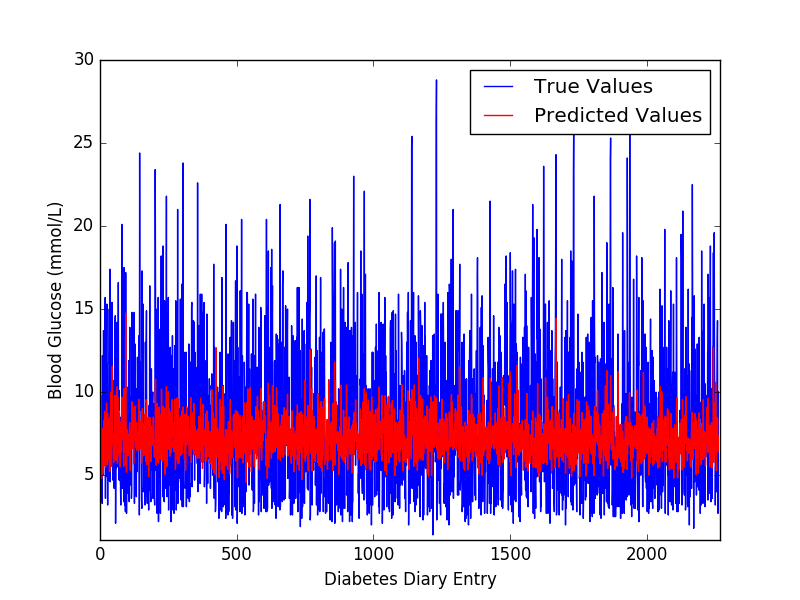 True Values
Predicted Values

Blood Glucose (mmol/L)

30
25
20
15
10
5

0
500
1000
1500
2000

Diabetes Diary Entry